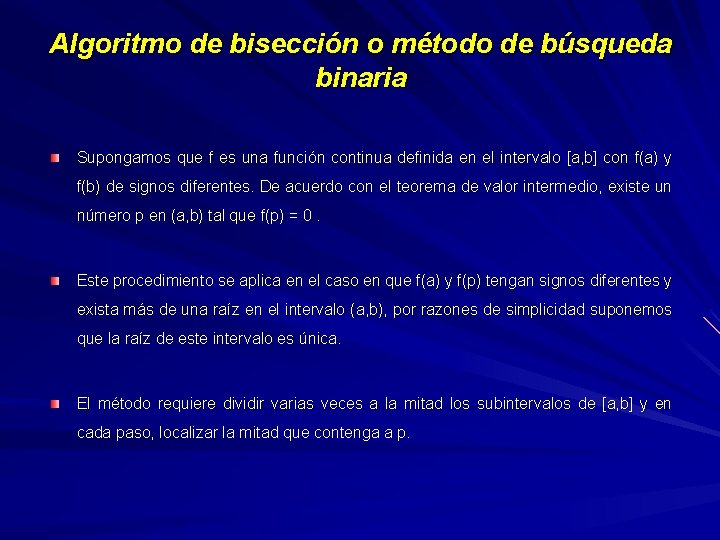 Algoritmo de bisección o método de búsqueda binaria

Supongamos que f es una función continua definida en el intervalo [a,b] con f(a) y f(b) de signos diferentes. De acuerdo con el teorema de valor intermedio, existe un número p en (a,b) tal que f(p) = 0 .

Este procedimiento se aplica en el caso en que f(a) y f(p) tengan signos diferentes y exista más de una raíz en el intervalo (a,b), por razones de simplicidad suponemos que la raíz de este intervalo es única.

El método requiere dividir varias veces a la mitad los subintervalos de [a,b] y en cada paso, localizar la mitad que contenga a p.